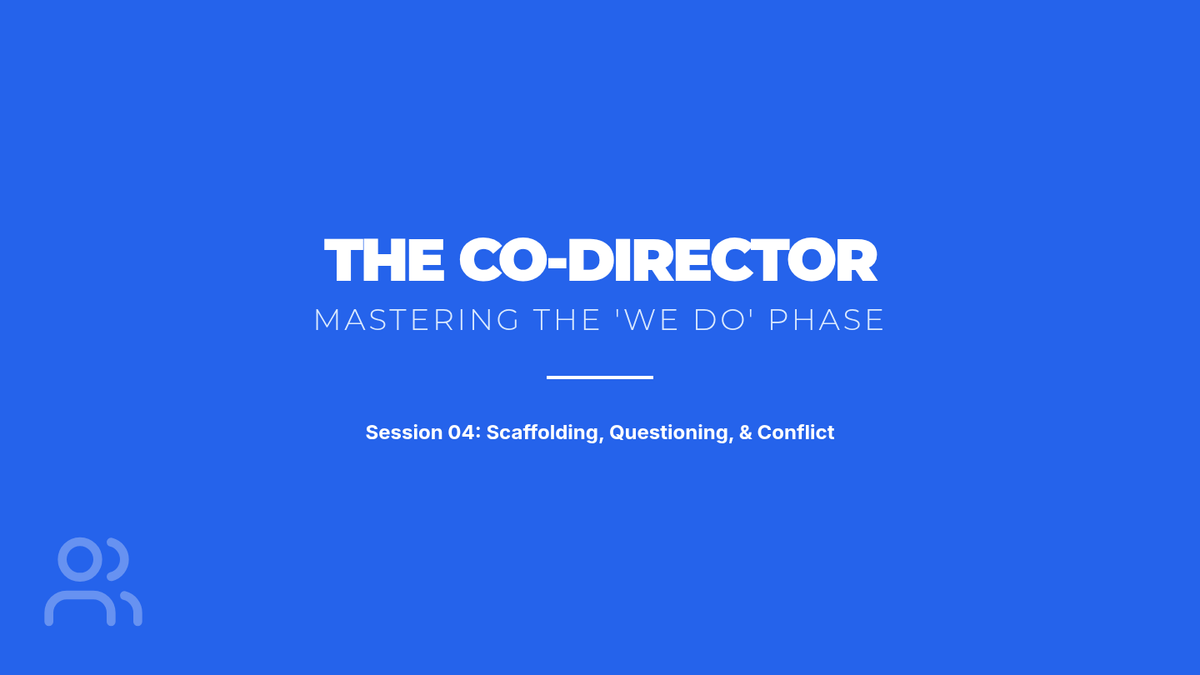 THE CO-DIRECTOR
MASTERING THE 'WE DO' PHASE

Session 04: Scaffolding, Questioning, & Conflict